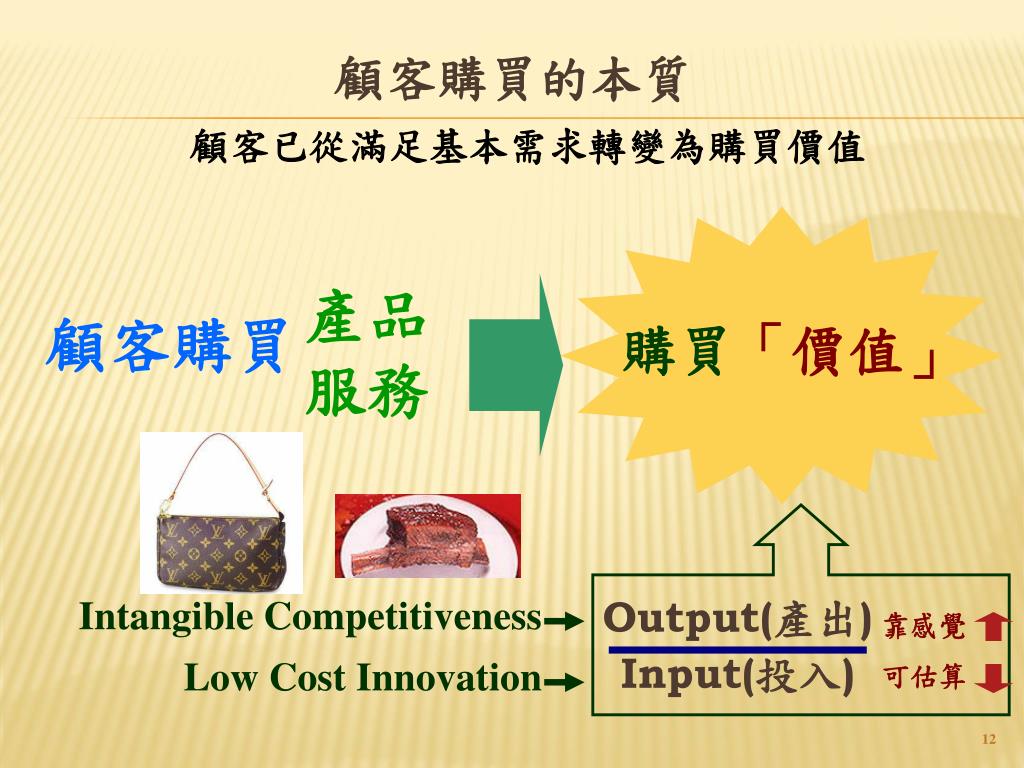 顧客購買的本質

顧客已從滿足基本需求轉變為購買價值

顧客購買 產品 服務

購買「價值」

Intangible Competitiveness

Low Cost Innovation

Output(產出)

Input(投入)

靠感覺

可估算

12